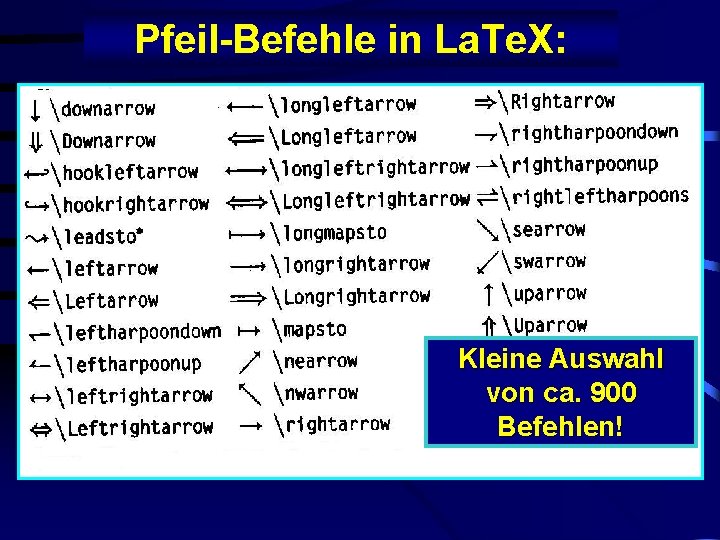 Pfeil-Befehle in LaTeX:

$\downarrow$ \downarrow
$\Downarrow$ \Downarrow
$\hookleftarrow$ \hookleftarrow
$\hookrightarrow$ \hookrightarrow
$\leadsto$ \leadsto*
$\leftarrow$ \leftarrow
$\Leftarrow$ \Leftarrow
$\leftharpoondown$ \leftharpoondown
$\leftharpoonup$ \leftharpoonup
$\leftrightarrow$ \leftrightarrow
$\Leftrightarrow$ \Leftrightarrow

$\longleftarrow$ \longleftarrow
$\Longleftarrow$ \Longleftarrow
$\longleftrightarrow$ \longleftrightarrow
$\Longleftrightarrow$ \Longleftrightarrow
$\longmapsto$ \longmapsto
$\longrightarrow$ \longrightarrow
$\Longrightarrow$ \Longrightarrow
$\mapsto$ \mapsto
$\nearrow$ \nearrow
$\nwarrow$ \nwarrow
$\rightarrow$ \rightarrow

$\Rightarrow$ \Rightarrow
$\rightharpoondown$ \rightharpoondown
$\rightharpoonup$ \rightharpoonup
$\rightleftharpoons$ \rightleftharpoons
$\searrow$ \searrow
$\swarrow$ \swarrow
$\uparrow$ \uparrow
$\Uparrow$ \Uparrow

Kleine Auswahl von ca. 900 Befehlen!